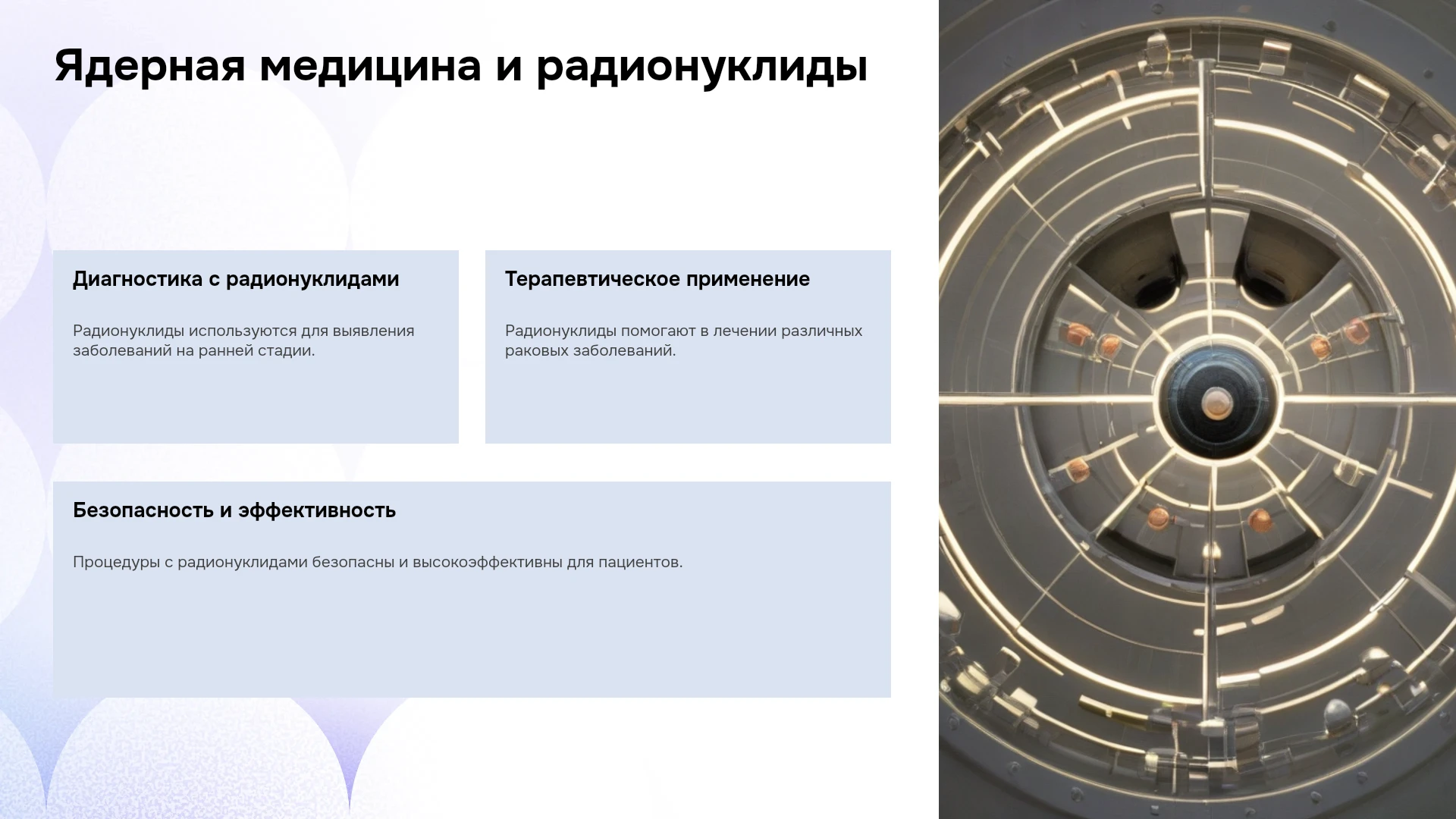 Ядерная медицина и радионуклиды

Диагностика с радионуклидами

Радионуклиды используются для выявления заболеваний на ранней стадии.

Терапевтическое применение

Радионуклиды помогают в лечении различных раковых заболеваний.

Безопасность и эффективность

Процедуры с радионуклидами безопасны и высокоэффективны для пациентов.